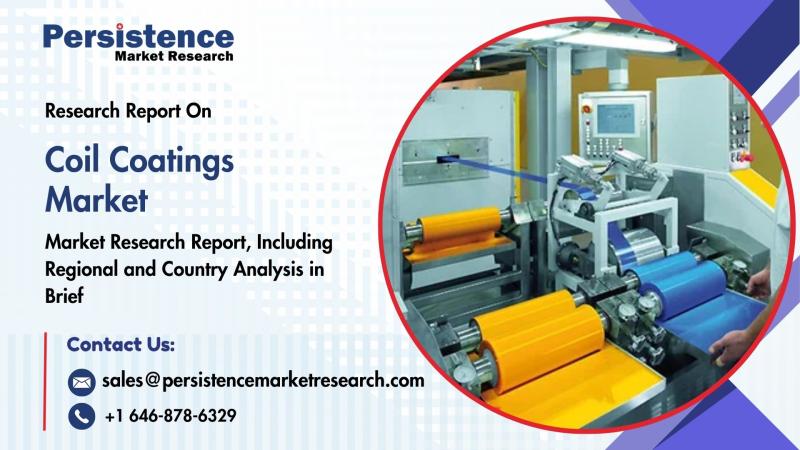 Persistence
Market Research

Research Report On

Coil Coatings Market

Market Research Report, Including Regional and Country Analysis in Brief

Contact Us:

sales@persistencemarketresearch.com

+1 646-878-6329